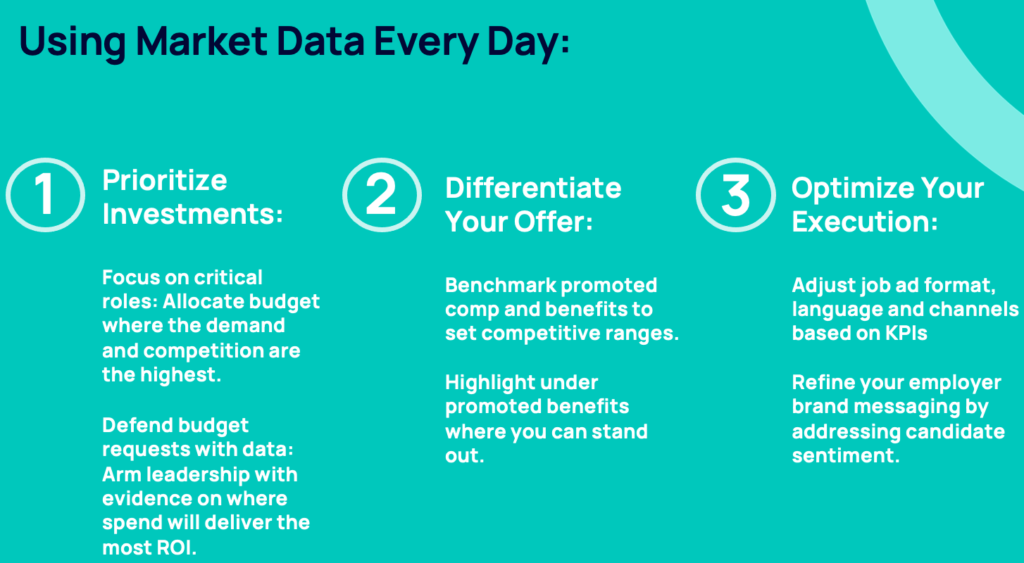 Using Market Data Every Day:

1 Prioritize Investments:

Focus on critical roles: Allocate budget where the demand and competition are the highest.

Defend budget requests with data: Arm leadership with evidence on where spend will deliver the most ROI.

2 Differentiate Your Offer:

Benchmark promoted comp and benefits to set competitive ranges.

Highlight under promoted benefits where you can stand out.

3 Optimize Your Execution:

Adjust job ad format, language and channels based on KPIs

Refine your employer brand messaging by addressing candidate sentiment.